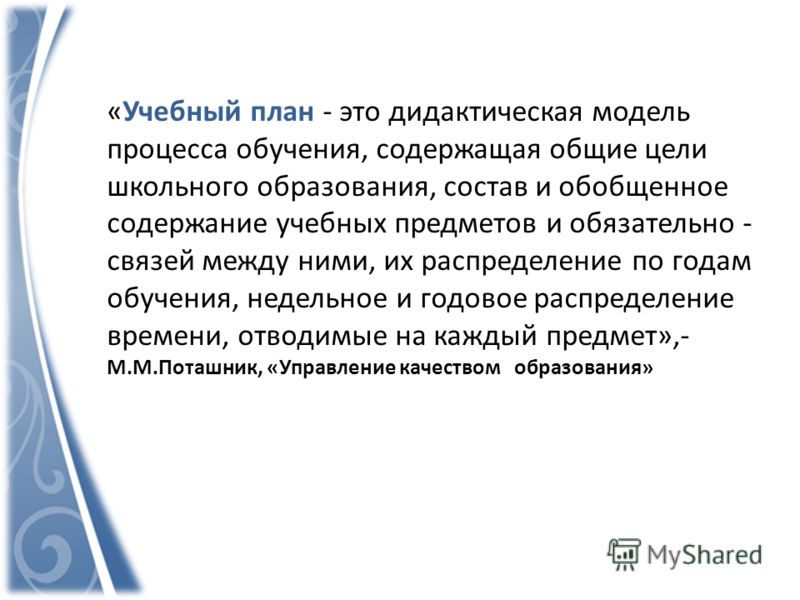 «Учебный план - это дидактическая модель процесса обучения, содержащая общие цели школьного образования, состав и обобщенное содержание учебных предметов и обязательно - связей между ними, их распределение по годам обучения, недельное и годовое распределение времени, отводимые на каждый предмет»,- М.М.Поташник, «Управление качеством образования»

MyShared